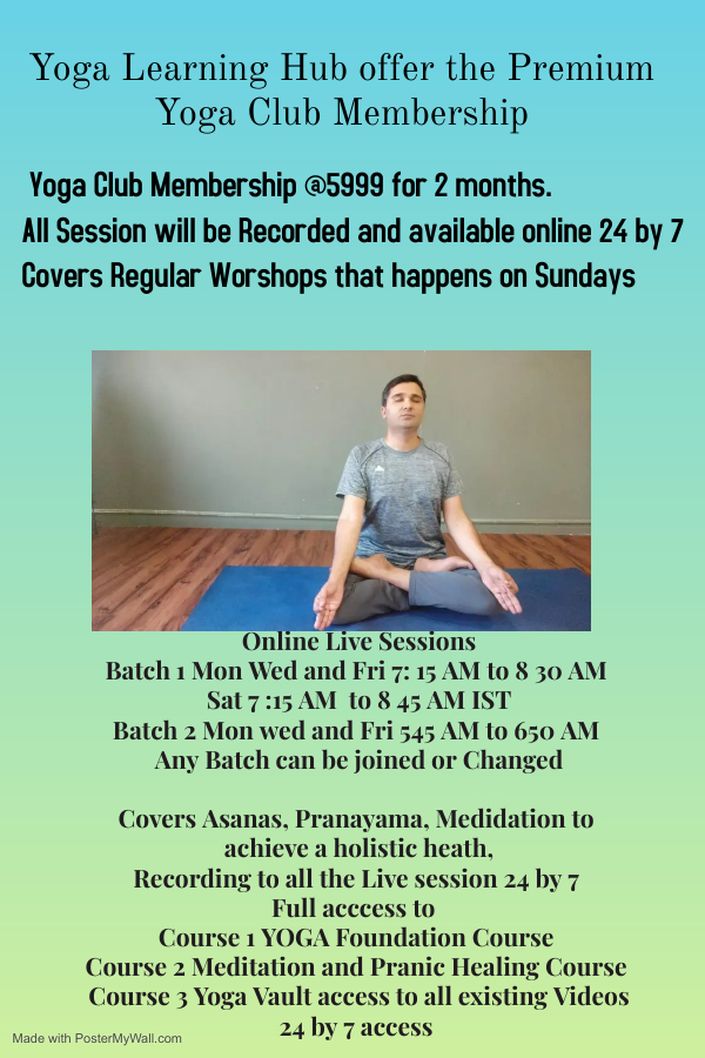 Yoga Learning Hub offer the Premium Yoga Club Membership

Yoga Club Membership @5999 for 2 months.
All Session will be Recorded and available online 24 by 7
Covers Regular Worshops that happens on Sundays

Online Live Sessions
Batch 1 Mon Wed and Fri 7: 15 AM to 8 30 AM
Sat 7 :15 AM to 8 45 AM IST
Batch 2 Mon wed and Fri 545 AM to 650 AM
Any Batch can be joined or Changed

Covers Asanas, Pranayama, Medidation to achieve a holistic heath,
Recording to all the Live session 24 by 7
Full acccess to
Course 1 YOGA Foundation Course
Course 2 Meditation and Pranic Healing Course
Course 3 Yoga Vault access to all existing Videos
24 by 7 access

Made with PosterMyWall.com